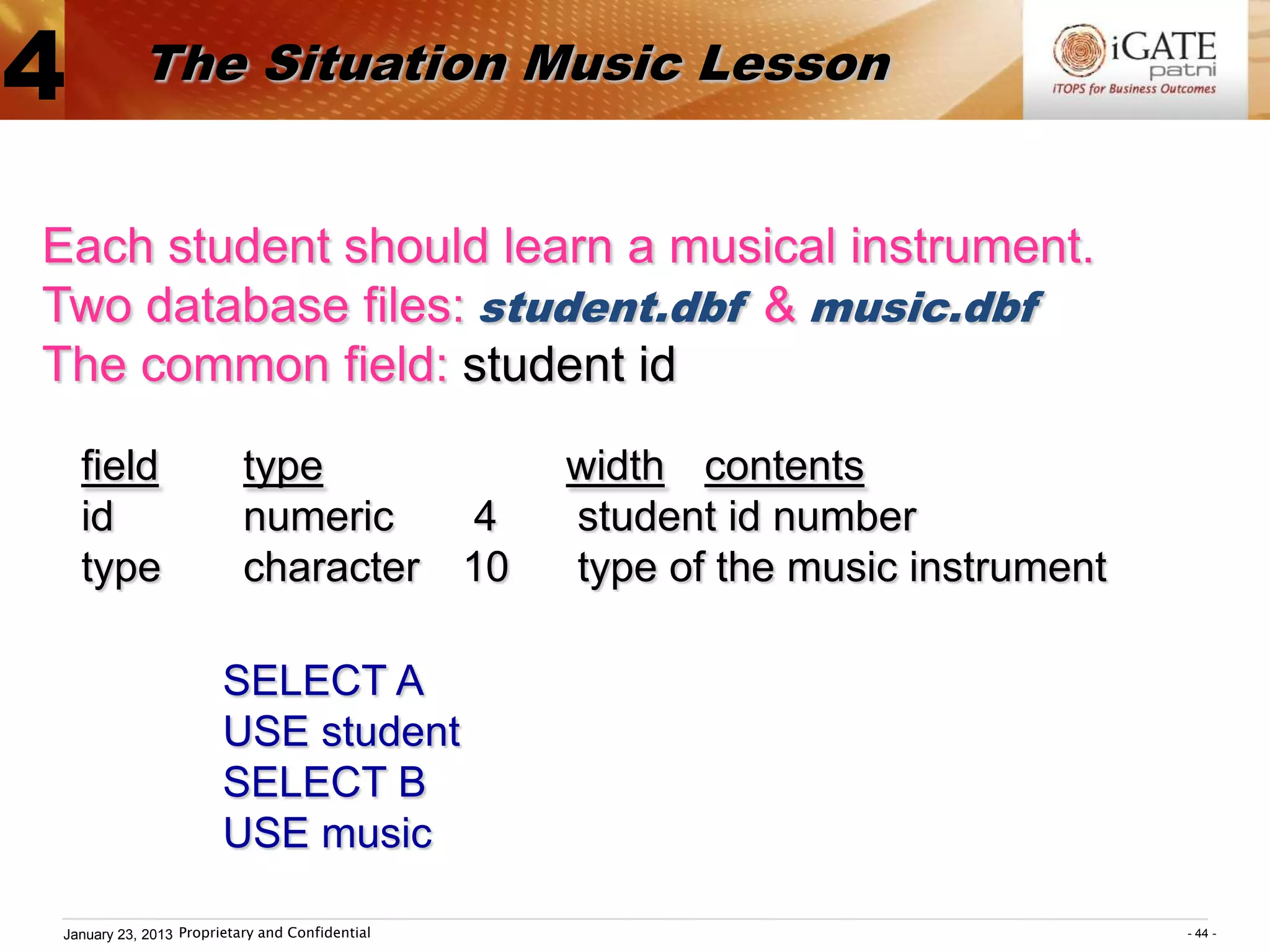 4 The Situation Music Lesson

iGATE patni
iTOPS for Business Outcomes

Each student should learn a musical instrument.
Two database files: student.dbf & music.dbf
The common field: student id

| field | type | width | contents |
|---|---|---|---|
| id | numeric | 4 | student id number |
| type | character | 10 | type of the music instrument |

SELECT A
USE student
SELECT B
USE music

January 23, 2013 Proprietary and Confidential

- 44 -